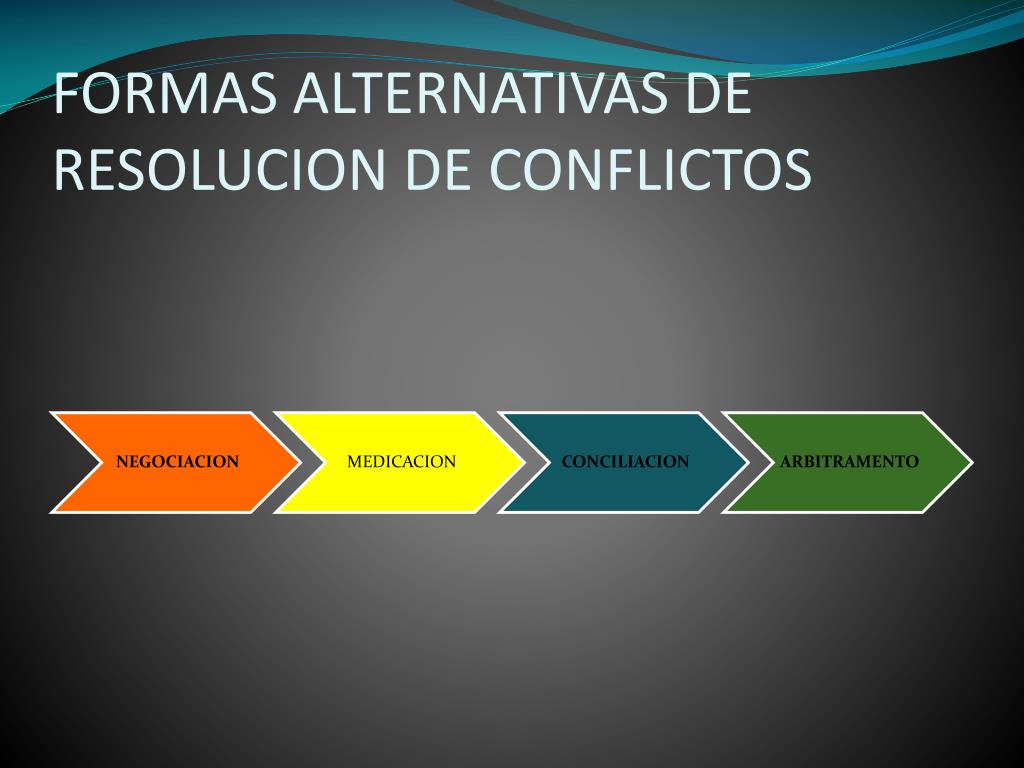 FORMAS ALTERNATIVAS DE RESOLUCION DE CONFLICTOS

NEGOCIACION

MEDICACION

CONCILIACION

ARBITRAMENTO